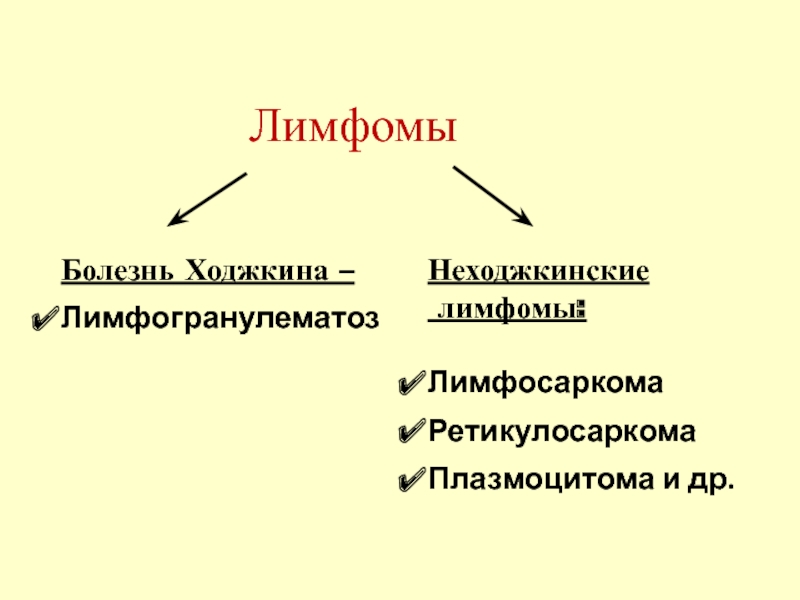 Лимфомы

Болезнь Ходжкина –
✔Лимфогранулематоз

Неходжкинские лимфомы:

✔Лимфосаркома
✔Ретикулосаркома
✔Плазмоцитома и др.